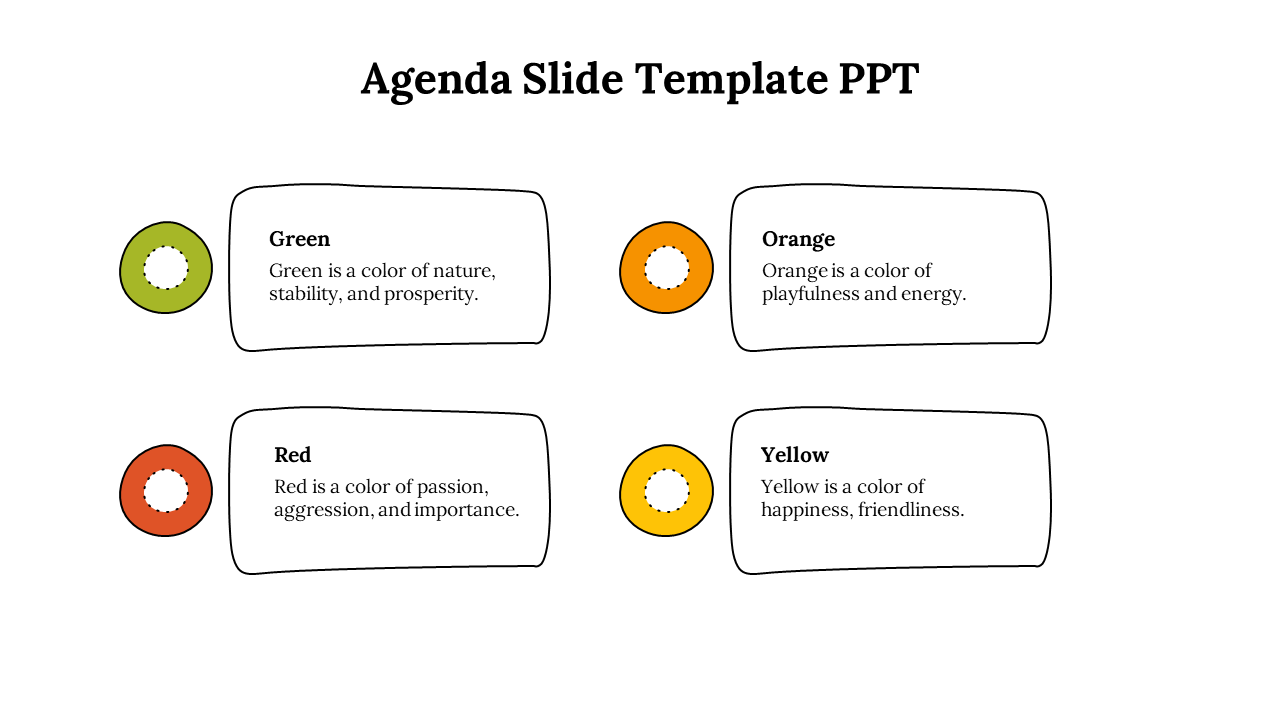 Agenda Slide Template PPT

Green
Green is a color of nature, stability, and prosperity.

Orange
Orange is a color of playfulness and energy.

Red
Red is a color of passion, aggression, and importance.

Yellow
Yellow is a color of happiness, friendliness.